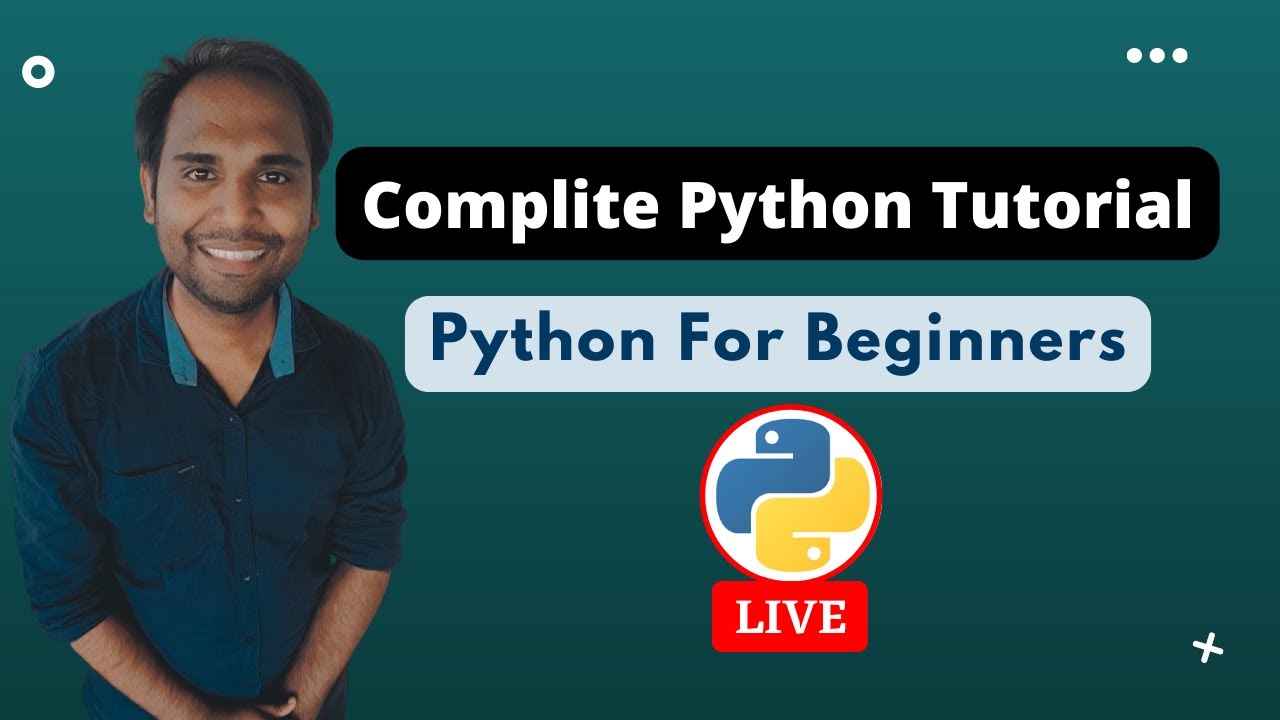 Complite Python Tutorial

Python For Beginners

LIVE